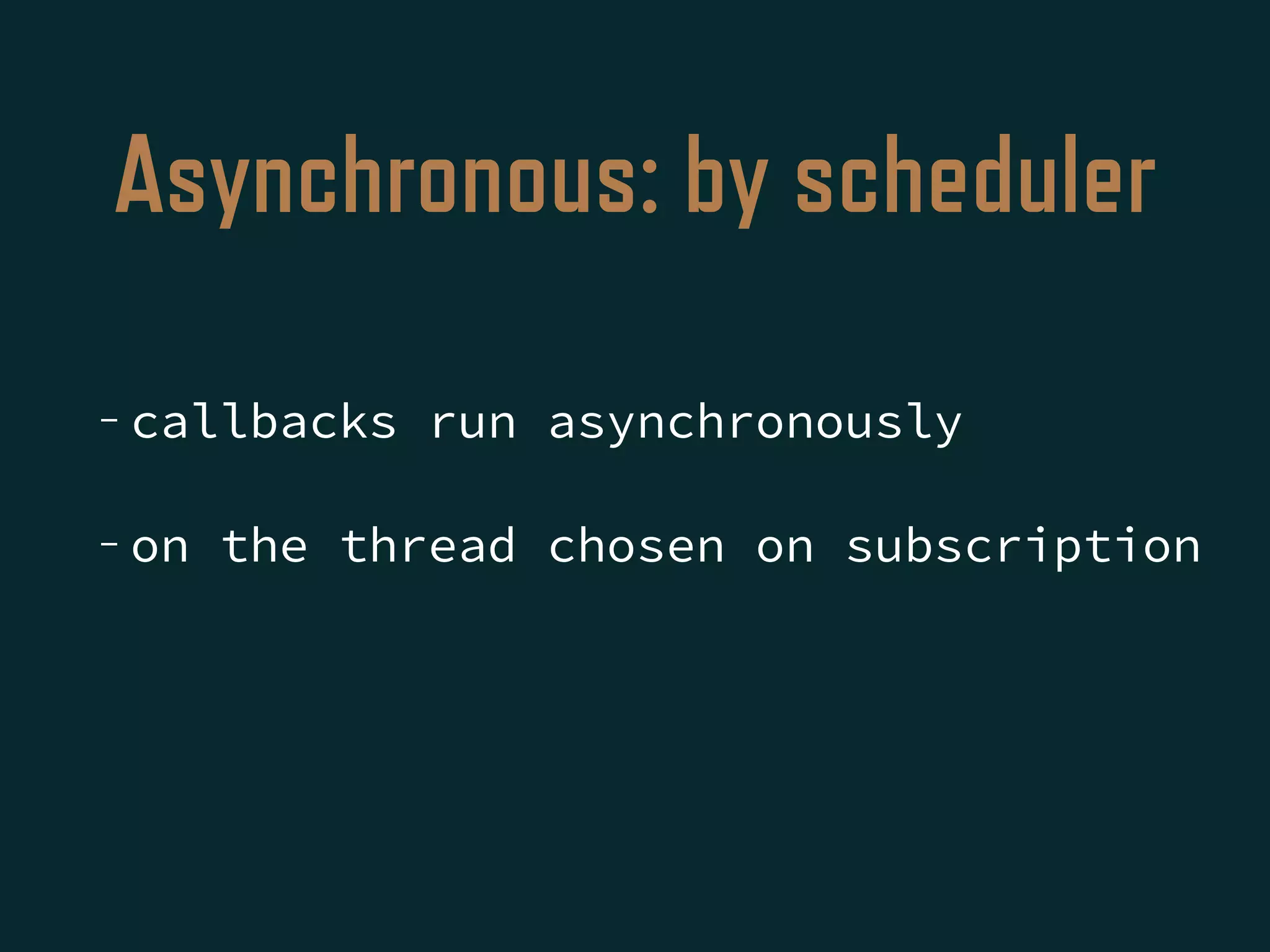 Asynchronous: by scheduler

- callbacks run asynchronously

- on the thread chosen on subscription